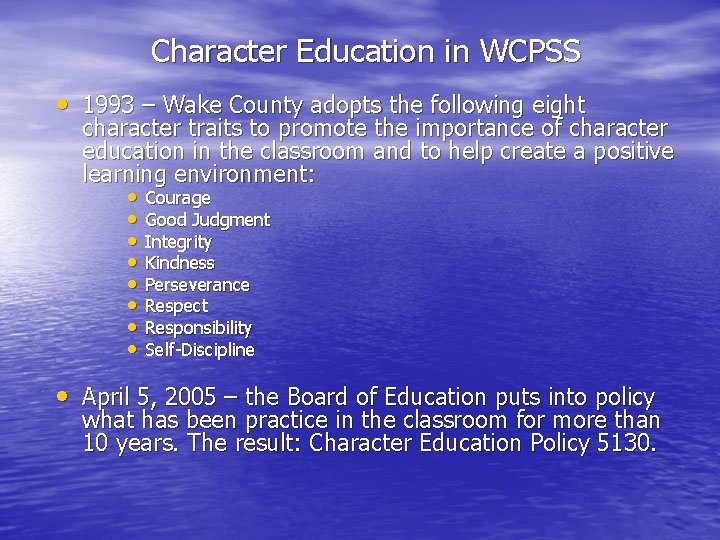 Character Education in WCPSS

• 1993 – Wake County adopts the following eight character traits to promote the importance of character education in the classroom and to help create a positive learning environment:
  • Courage
  • Good Judgment
  • Integrity
  • Kindness
  • Perseverance
  • Respect
  • Responsibility
  • Self-Discipline

• April 5, 2005 – the Board of Education puts into policy what has been practice in the classroom for more than 10 years. The result: Character Education Policy 5130.